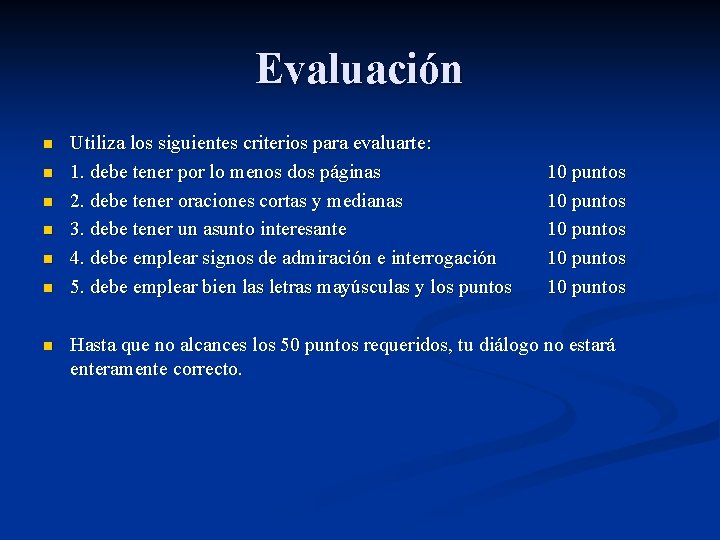 Evaluación

Utiliza los siguientes criterios para evaluarte:

1. debe tener por lo menos dos páginas 10 puntos

2. debe tener oraciones cortas y medianas 10 puntos

3. debe tener un asunto interesante 10 puntos

4. debe emplear signos de admiración e interrogación 10 puntos

5. debe emplear bien las letras mayúsculas y los puntos 10 puntos

Hasta que no alcances los 50 puntos requeridos, tu diálogo no estará enteramente correcto.